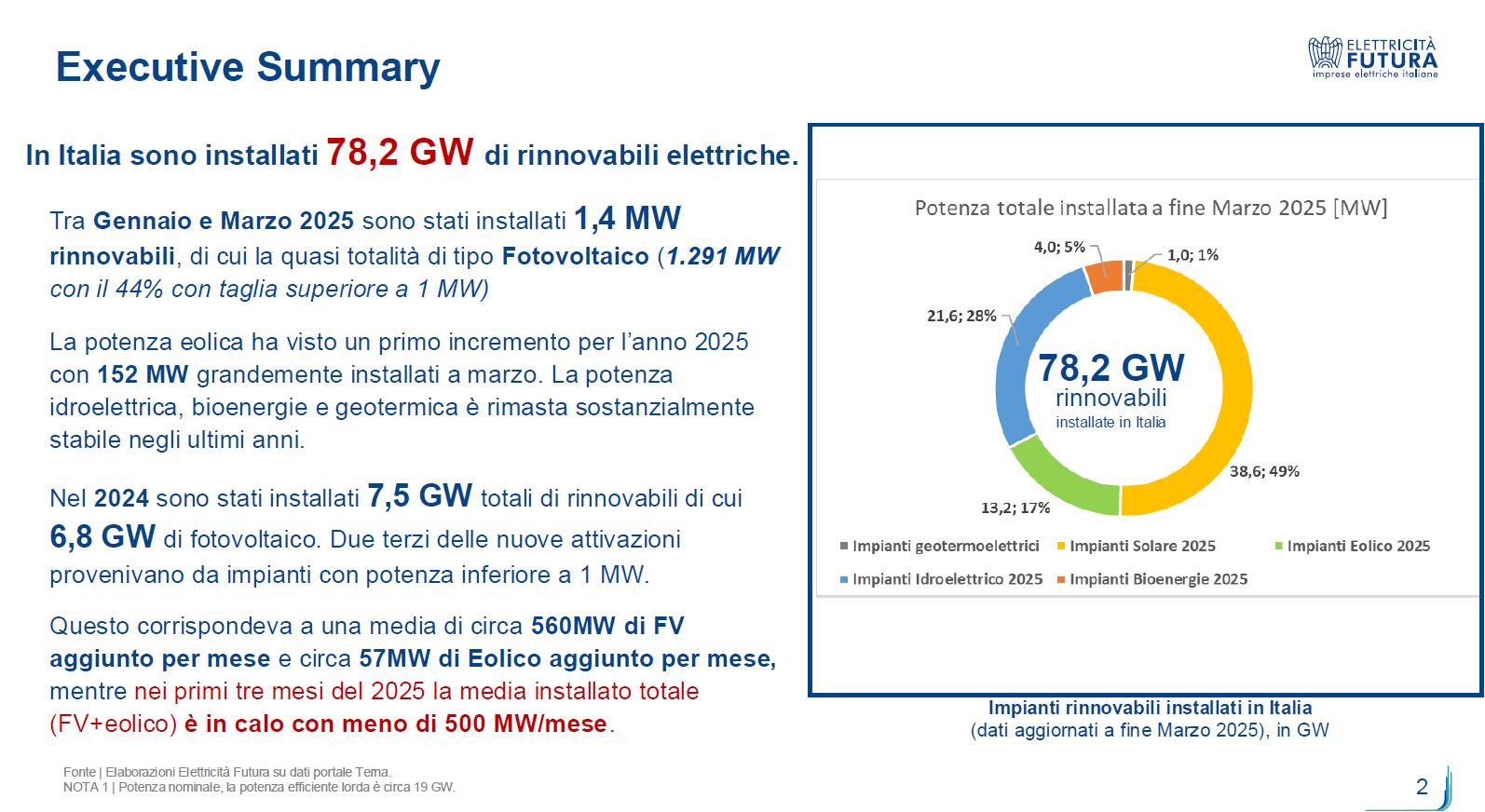 Executive Summary

ELETTRICITÀ FUTURA
imprese elettriche italiane

In Italia sono installati 78,2 GW di rinnovabili elettriche.

Tra Gennaio e Marzo 2025 sono stati installati 1,4 MW rinnovabili, di cui la quasi totalità di tipo Fotovoltaico (1.291 MW con il 44% con taglia superiore a 1 MW)

La potenza eolica ha visto un primo incremento per l'anno 2025 con 152 MW grandemente installati a marzo. La potenza idroelettrica, bioenergie e geotermica è rimasta sostanzialmente stabile negli ultimi anni.

Nel 2024 sono stati installati 7,5 GW totali di rinnovabili di cui 6,8 GW di fotovoltaico. Due terzi delle nuove attivazioni provenivano da impianti con potenza inferiore a 1 MW.

Questo corrispondeva a una media di circa 560MW di FV aggiunto per mese e circa 57MW di Eolico aggiunto per mese, mentre nei primi tre mesi del 2025 la media installato totale (FV+eolico) è in calo con meno di 500 MW/mese.

Potenza totale installata a fine Marzo 2025 [MW]

4,0; 5%
1,0; 1%
21,6; 28%
78,2 GW
rinnovabili
installate in Italia
38,6; 49%
13,2; 17%

Impianti geotermoelettrici
Impianti Solare 2025
Impianti Eolico 2025
Impianti Idroelettrico 2025
Impianti Bioenergie 2025

Impianti rinnovabili installati in Italia
(dati aggiornati a fine Marzo 2025), in GW

Fonte | Elaborazioni Elettricità Futura su dati portale Terna.
NOTA 1 | Potenza nominale, la potenza efficiente lorda è circa 19 GW.

2